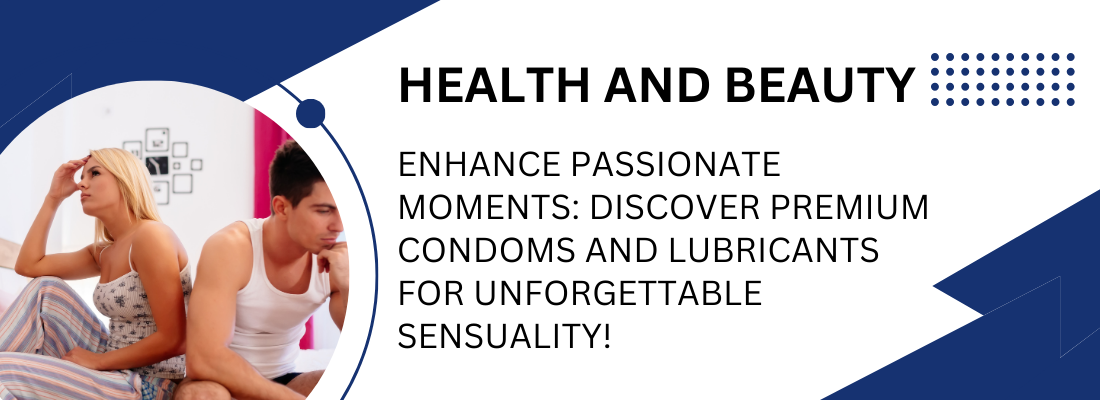 HEALTH AND BEAUTY

ENHANCE PASSIONATE MOMENTS: DISCOVER PREMIUM CONDOMS AND LUBRICANTS FOR UNFORGETTABLE SENSUALITY!